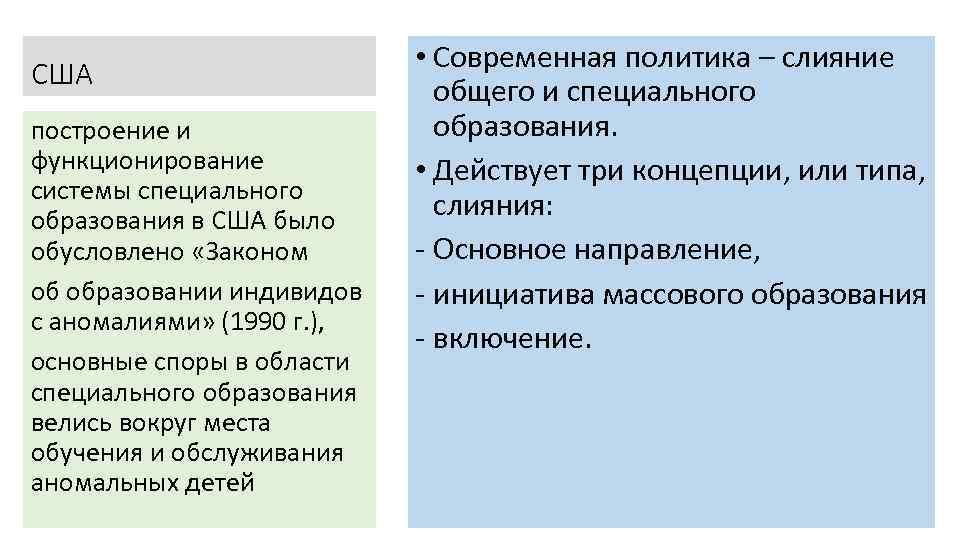 США

построение и функционирование системы специального образования в США было обусловлено «Законом

об образовании индивидов с аномалиями» (1990 г.),

основные споры в области специального образования велись вокруг места обучения и обслуживания аномальных детей

• Современная политика – слияние общего и специального образования.
• Действует три концепции, или типа, слияния:
- Основное направление,
- инициатива массового образования
- включение.